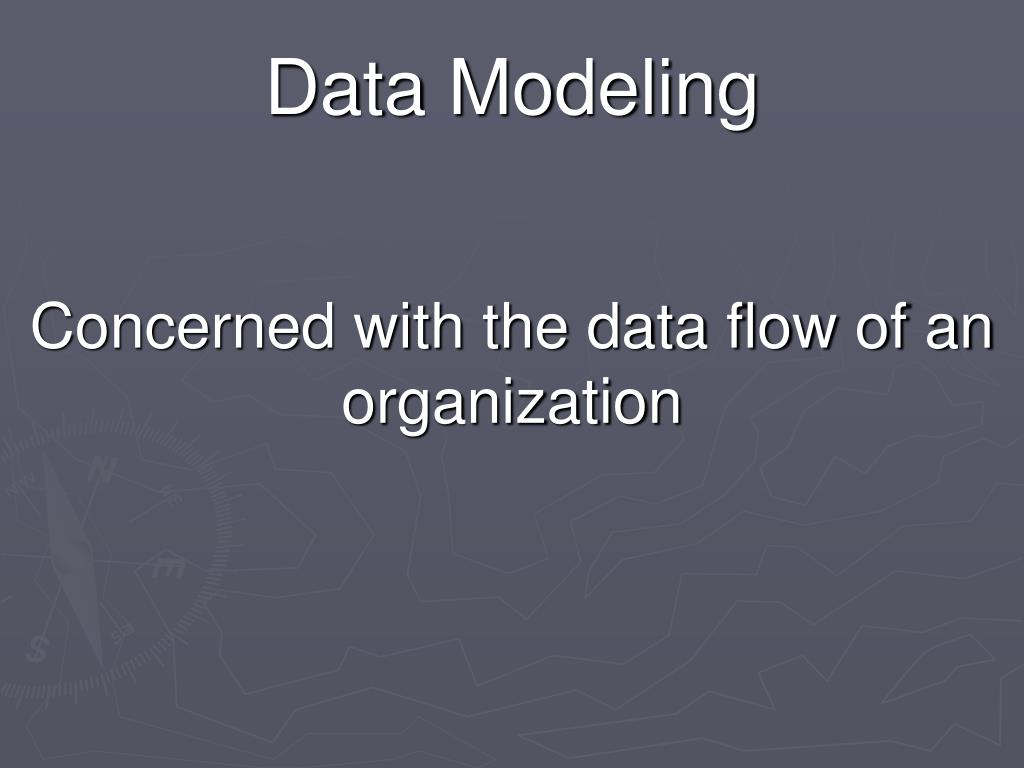 Data Modeling

Concerned with the data flow of an organization